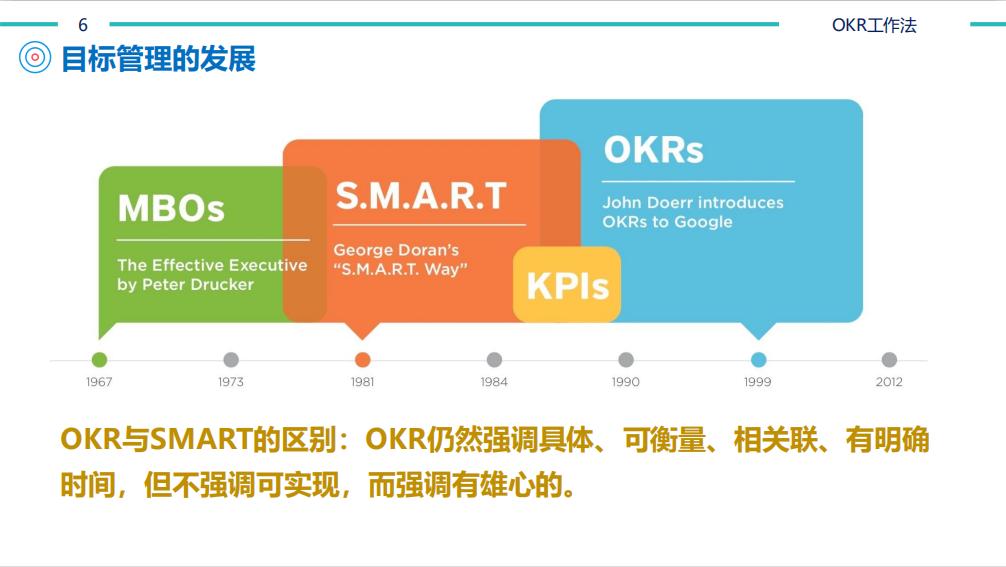 6

OKR工作法

目标管理的发展

MBOs

The Effective Executive by Peter Drucker

S.M.A.R.T

George Doran's "S.M.A.R.T. Way"

KPIs

OKRs

John Doerr introduces OKRs to Google

1967 1973 1981 1984 1990 1999 2012

OKR与SMART的区别：OKR仍然强调具体、可衡量、相关联、有明确时间，但不强调可实现，而强调有雄心的。